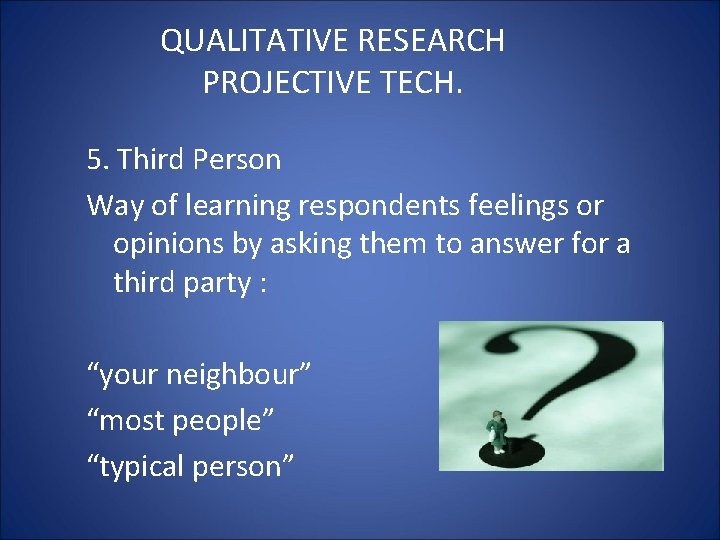 QUALITATIVE RESEARCH PROJECTIVE TECH.

5. Third Person

Way of learning respondents feelings or opinions by asking them to answer for a third party :

“your neighbour”

“most people”

“typical person”